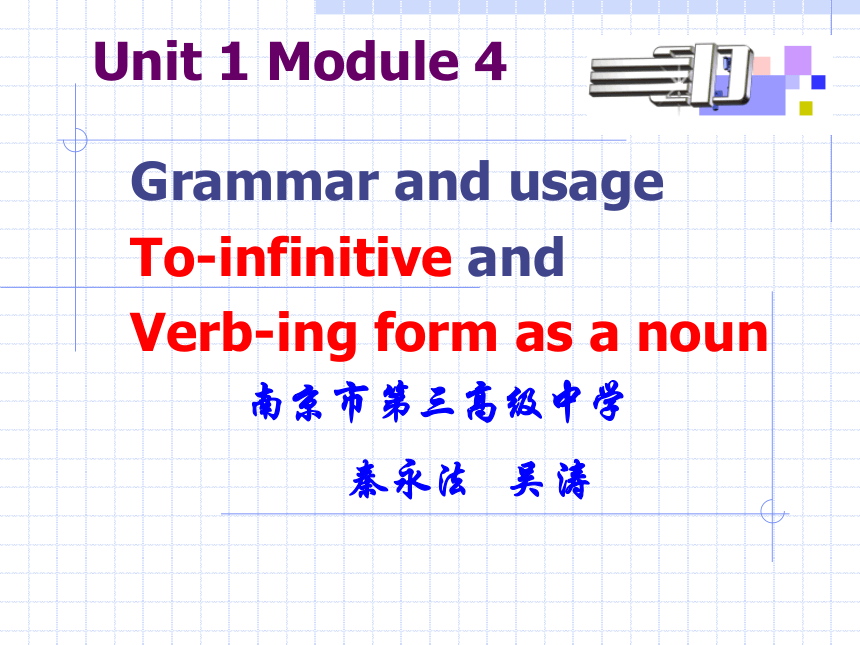 Unit 1 Module 4

Grammar and usage
To-infinitive and
Verb-ing form as a noun

南京市第三高级中学

秦永法 吴涛